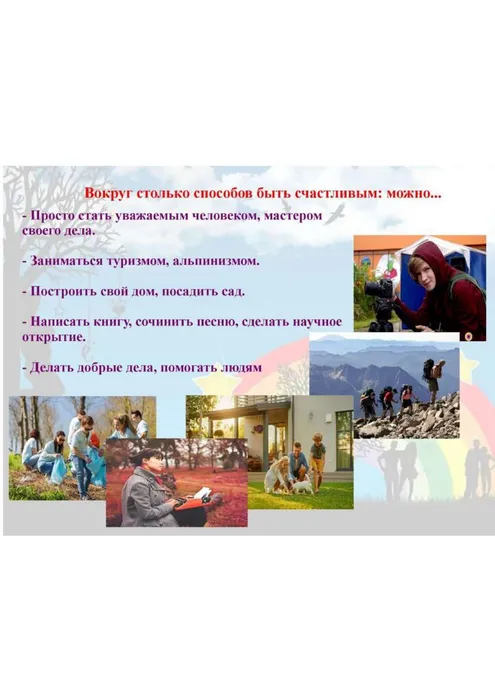 Вокруг столько способов быть счастливым: можно...

- Просто стать уважаемым человеком, мастером своего дела.

- Заниматься туризмом, альпинизмом.

- Построить свой дом, посадить сад.

- Написать книгу, сочинить песню, сделать научное открытие.

- Делать добрые дела, помогать людям